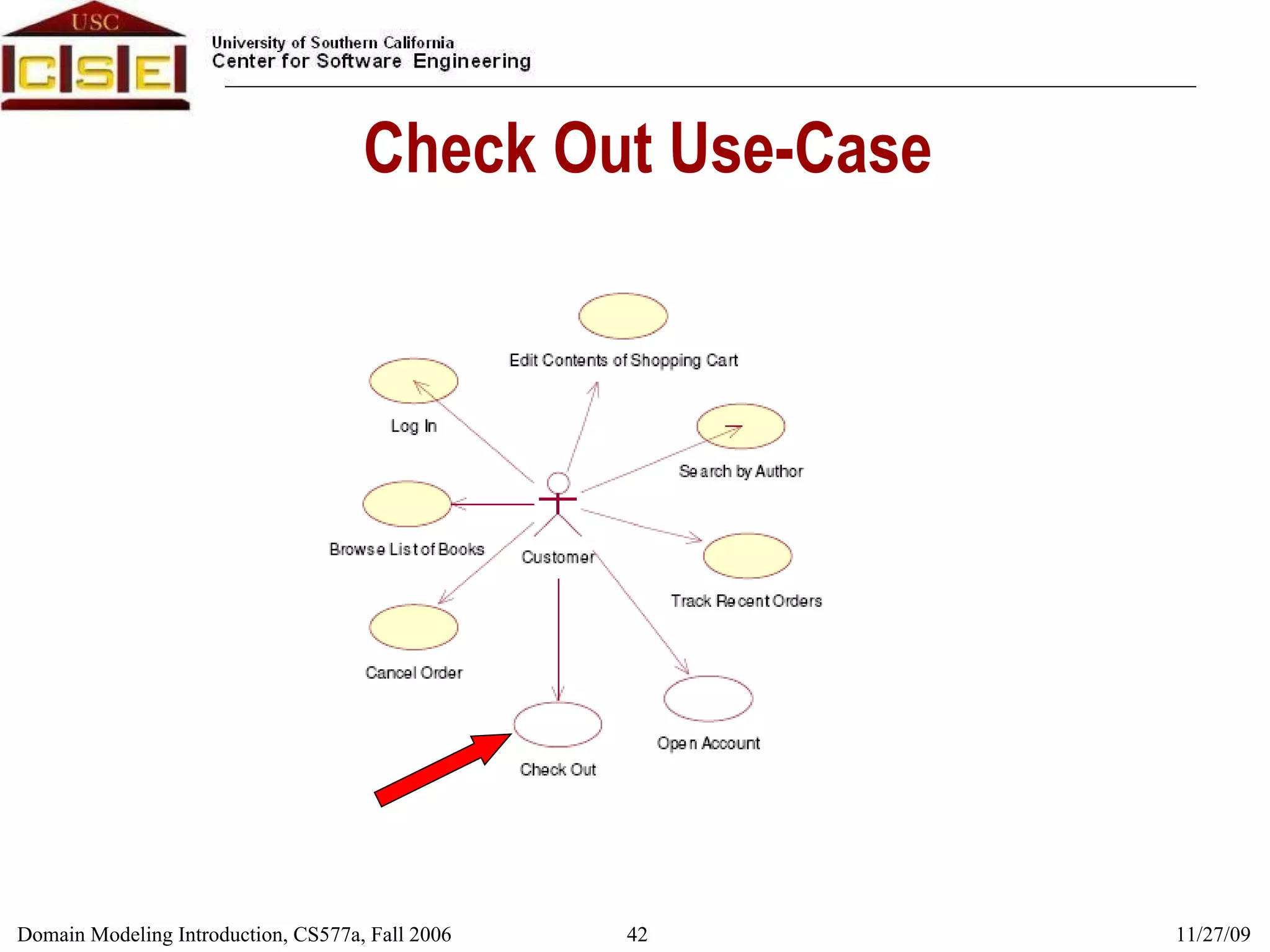 USC
CSE

University of Southern California
Center for Software Engineering

Check Out Use-Case

Edit Contents of Shopping Cart

Log In

Search by Author

Browse List of Books

Customer

Track Recent Orders

Cancel Order

Open Account

Check Out

Domain Modeling Introduction, CS577a, Fall 2006 42 11/27/09